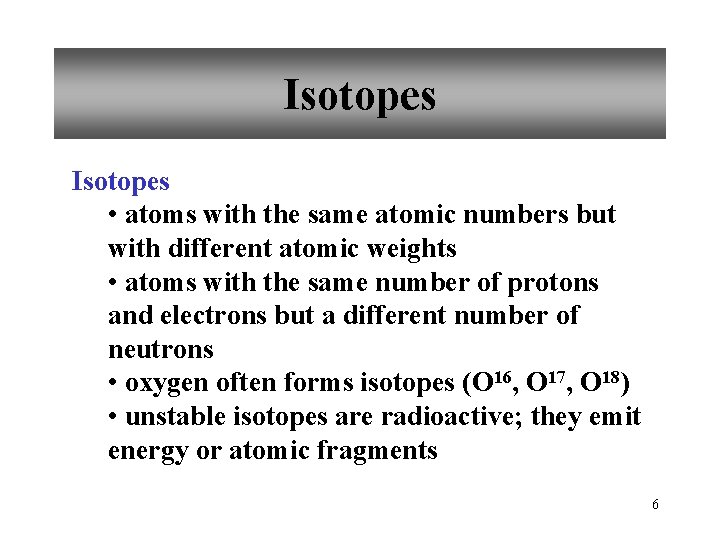 Isotopes

Isotopes

• atoms with the same atomic numbers but with different atomic weights

• atoms with the same number of protons and electrons but a different number of neutrons

• oxygen often forms isotopes ($O^{16}$, $O^{17}$, $O^{18}$)

• unstable isotopes are radioactive; they emit energy or atomic fragments

6